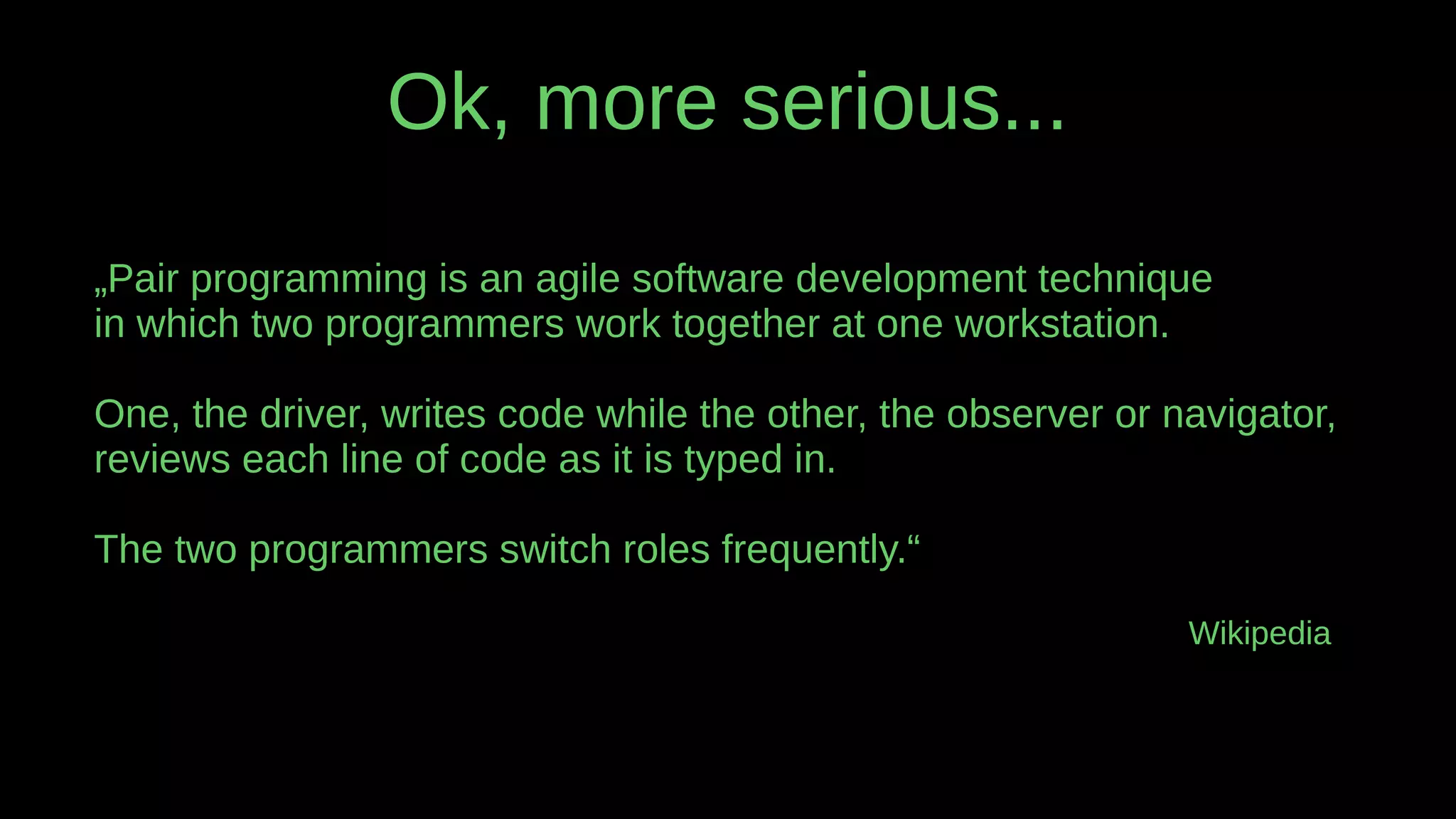 Ok, more serious...

„Pair programming is an agile software development technique in which two programmers work together at one workstation.

One, the driver, writes code while the other, the observer or navigator, reviews each line of code as it is typed in.

The two programmers switch roles frequently.“

Wikipedia